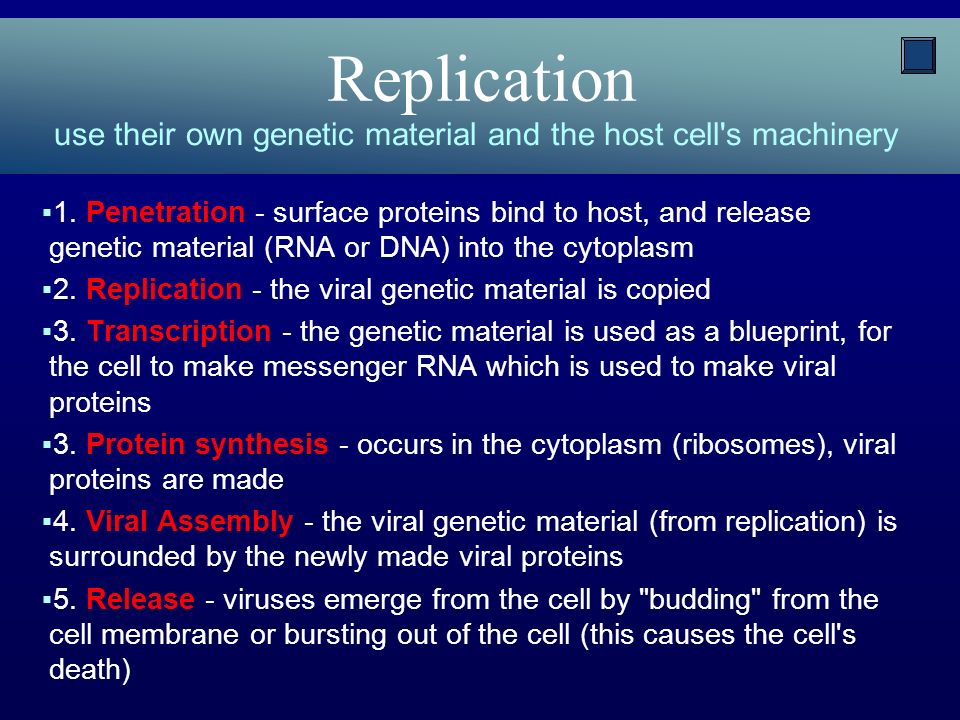 Replication

use their own genetic material and the host cell's machinery

▪1. Penetration - surface proteins bind to host, and release genetic material (RNA or DNA) into the cytoplasm

▪2. Replication - the viral genetic material is copied

▪3. Transcription - the genetic material is used as a blueprint, for the cell to make messenger RNA which is used to make viral proteins

▪3. Protein synthesis - occurs in the cytoplasm (ribosomes), viral proteins are made

▪4. Viral Assembly - the viral genetic material (from replication) is surrounded by the newly made viral proteins

▪5. Release - viruses emerge from the cell by "budding" from the cell membrane or bursting out of the cell (this causes the cell's death)